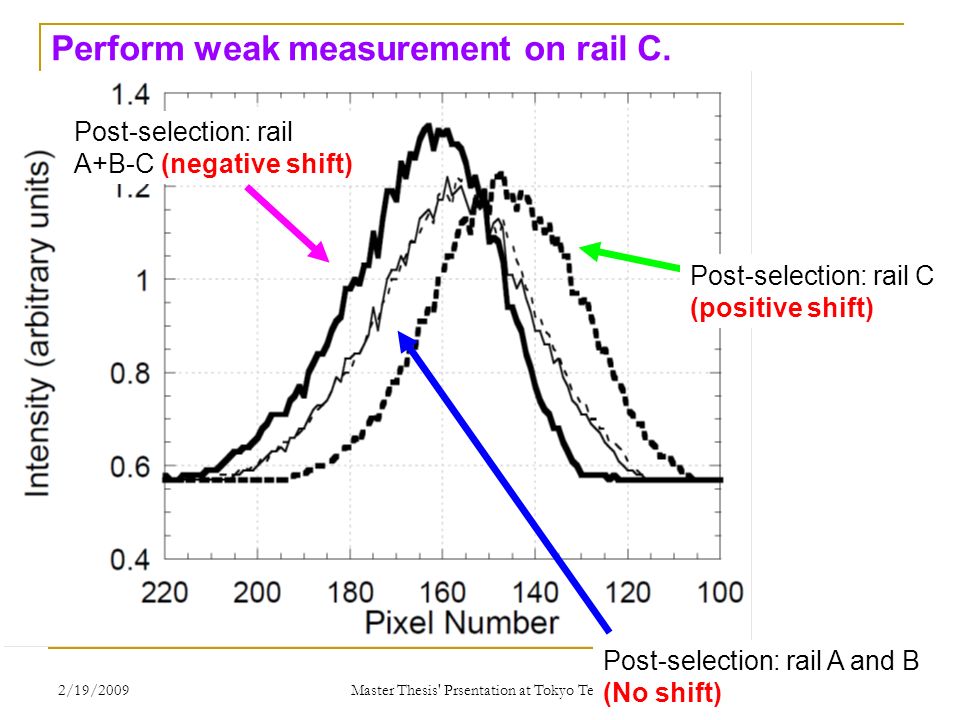 Perform weak measurement on rail C.

Post-selection: rail A+B-C (negative shift)

Post-selection: rail C (positive shift)

Post-selection: rail A and B (No shift)

Intensity (arbitrary units)

1.4
1.2
1
0.8
0.6
0.4

220 200 180 160 140 120 100
Pixel Number

2/19/2009

Master Thesis' Prsentation at Tokyo Te